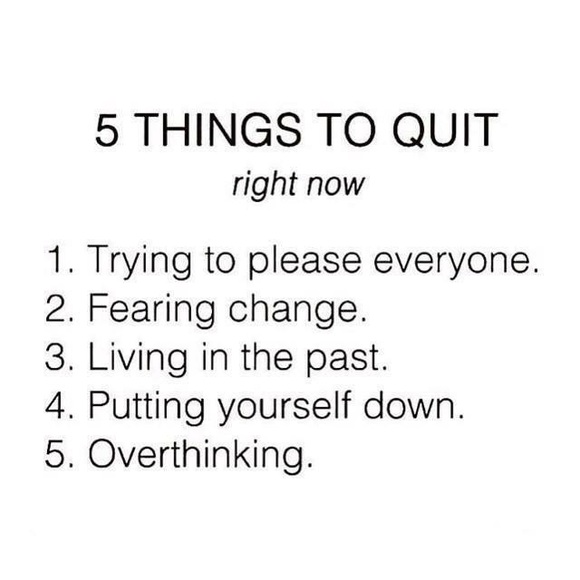 5 THINGS TO QUIT
right now

1. Trying to please everyone.
2. Fearing change.
3. Living in the past.
4. Putting yourself down.
5. Overthinking.